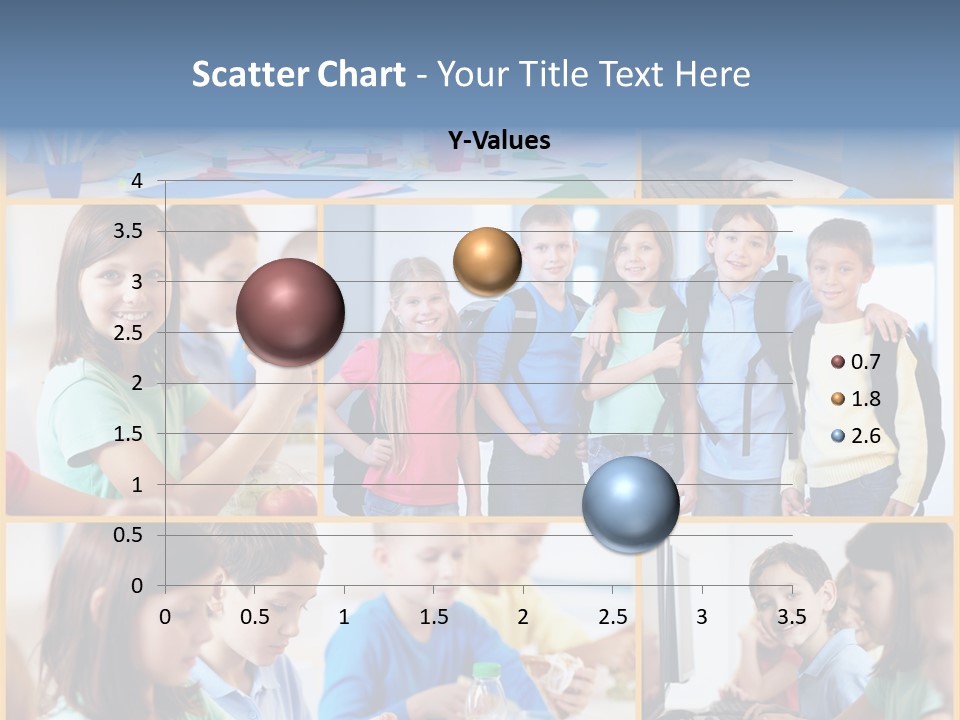 Scatter Chart - Your Title Text Here

Y-Values

4
3.5
3
2.5
2
1.5
1
0.5
0

0 0.5 1 1.5 2 2.5 3 3.5

0.7
1.8
2.6